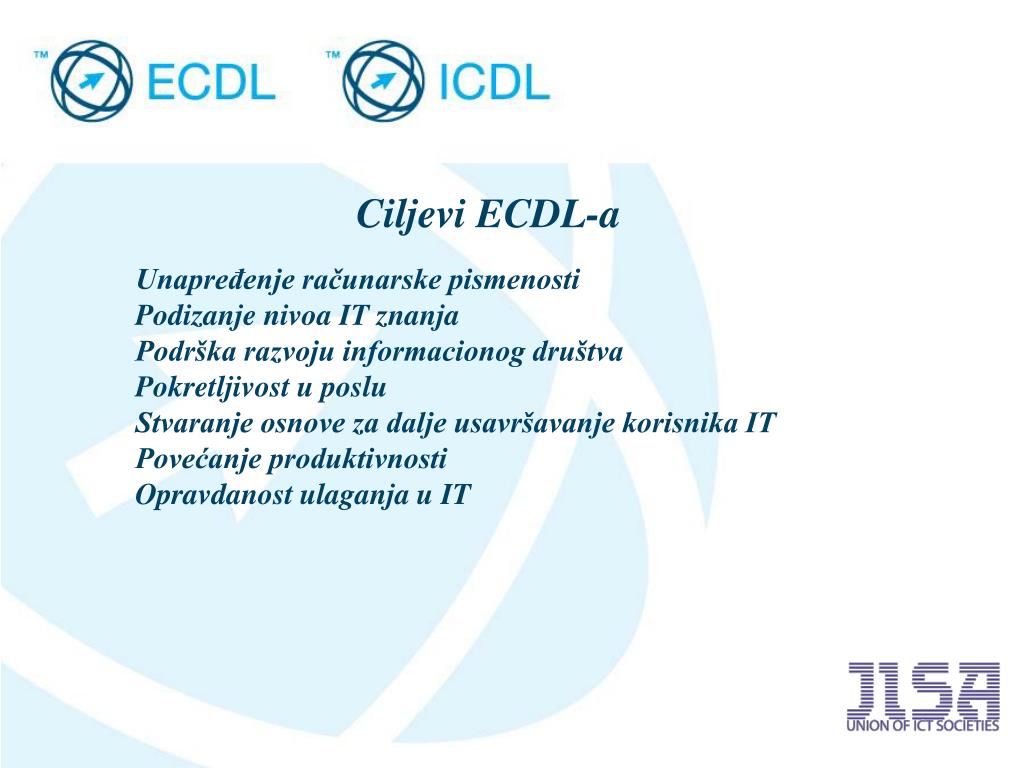 ™ ECDL ™ ICDL

Ciljevi ECDL-a

Unapređenje računarske pismenosti
Podizanje nivoa IT znanja
Podrška razvoju informacionog društva
Pokretljivost u poslu
Stvaranje osnove za dalje usavršavanje korisnika IT
Povećanje produktivnosti
Opravdanost ulaganja u IT

JISA
UNION OF ICT SOCIETIES